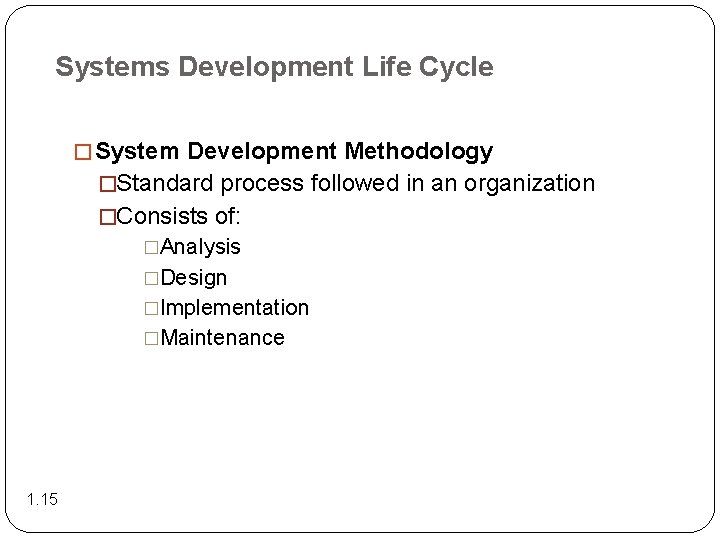 Systems Development Life Cycle

□ System Development Methodology
□Standard process followed in an organization
□Consists of:
□Analysis
□Design
□Implementation
□Maintenance

1.15